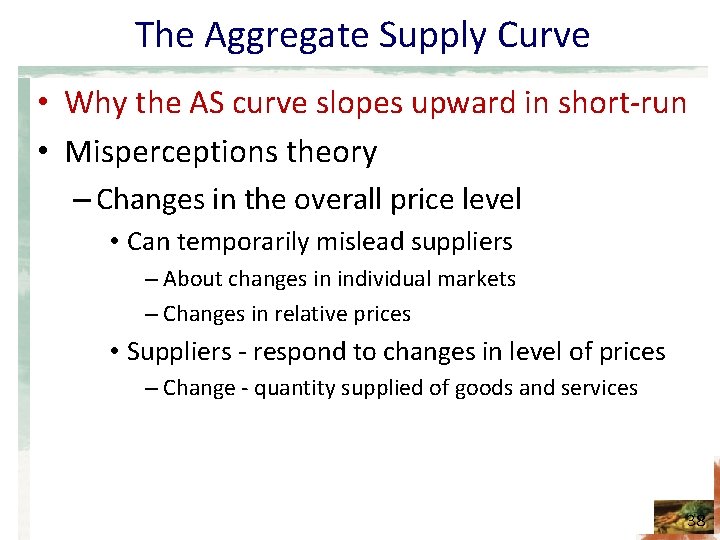 The Aggregate Supply Curve

• Why the AS curve slopes upward in short-run
• Misperceptions theory
– Changes in the overall price level
• Can temporarily mislead suppliers
– About changes in individual markets
– Changes in relative prices
• Suppliers - respond to changes in level of prices
– Change - quantity supplied of goods and services

38